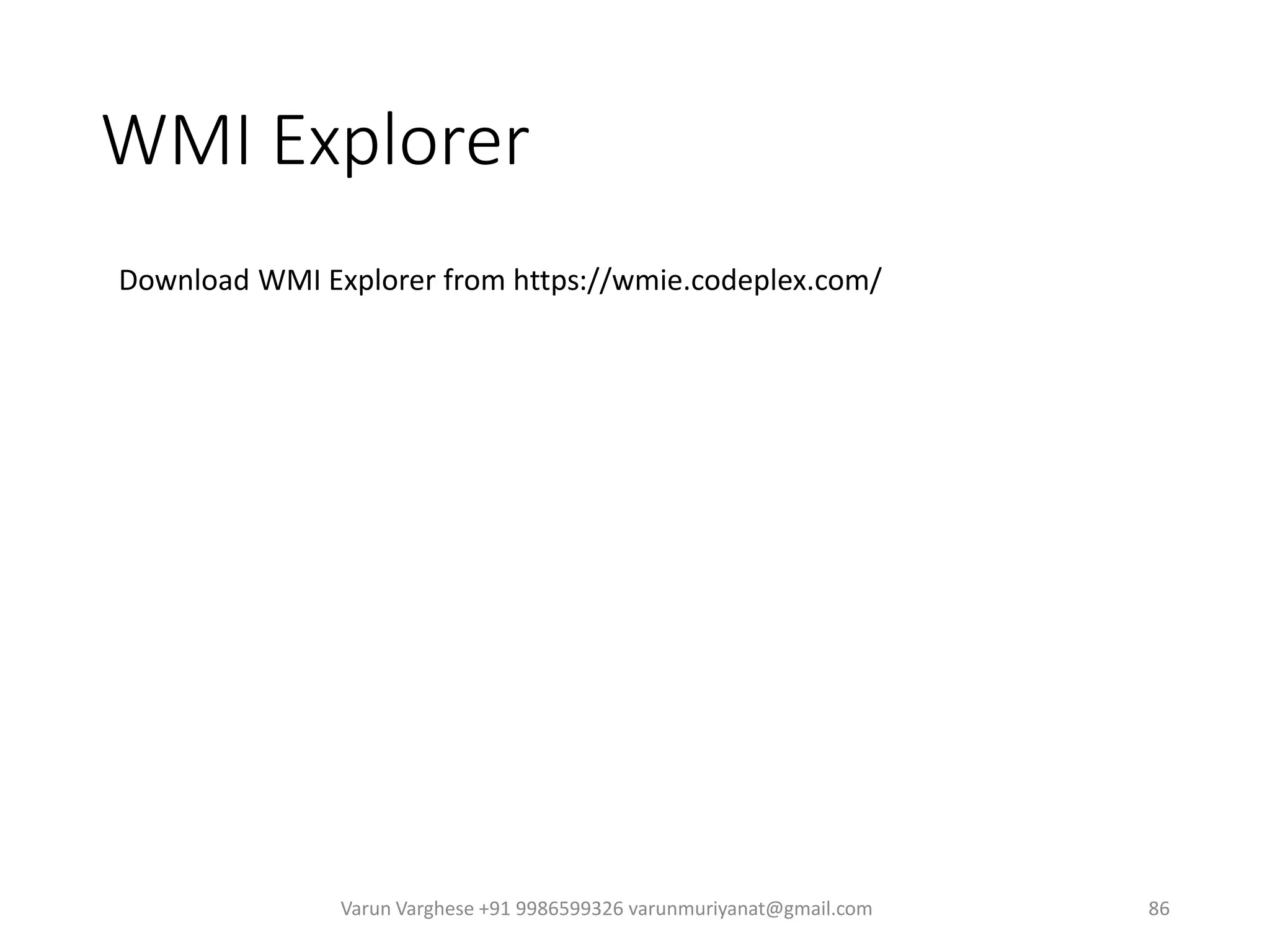 WMI Explorer

Download WMI Explorer from https://wmie.codeplex.com/

Varun Varghese +91 9986599326 varunmuriyanat@gmail.com

86